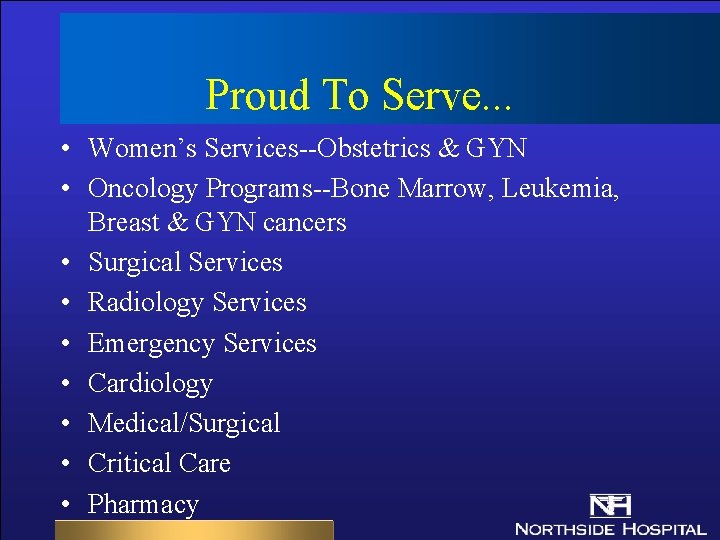 Proud To Serve...

• Women's Services--Obstetrics & GYN
• Oncology Programs--Bone Marrow, Leukemia, Breast & GYN cancers
• Surgical Services
• Radiology Services
• Emergency Services
• Cardiology
• Medical/Surgical
• Critical Care
• Pharmacy

NH
NORTHSIDE HOSPITAL